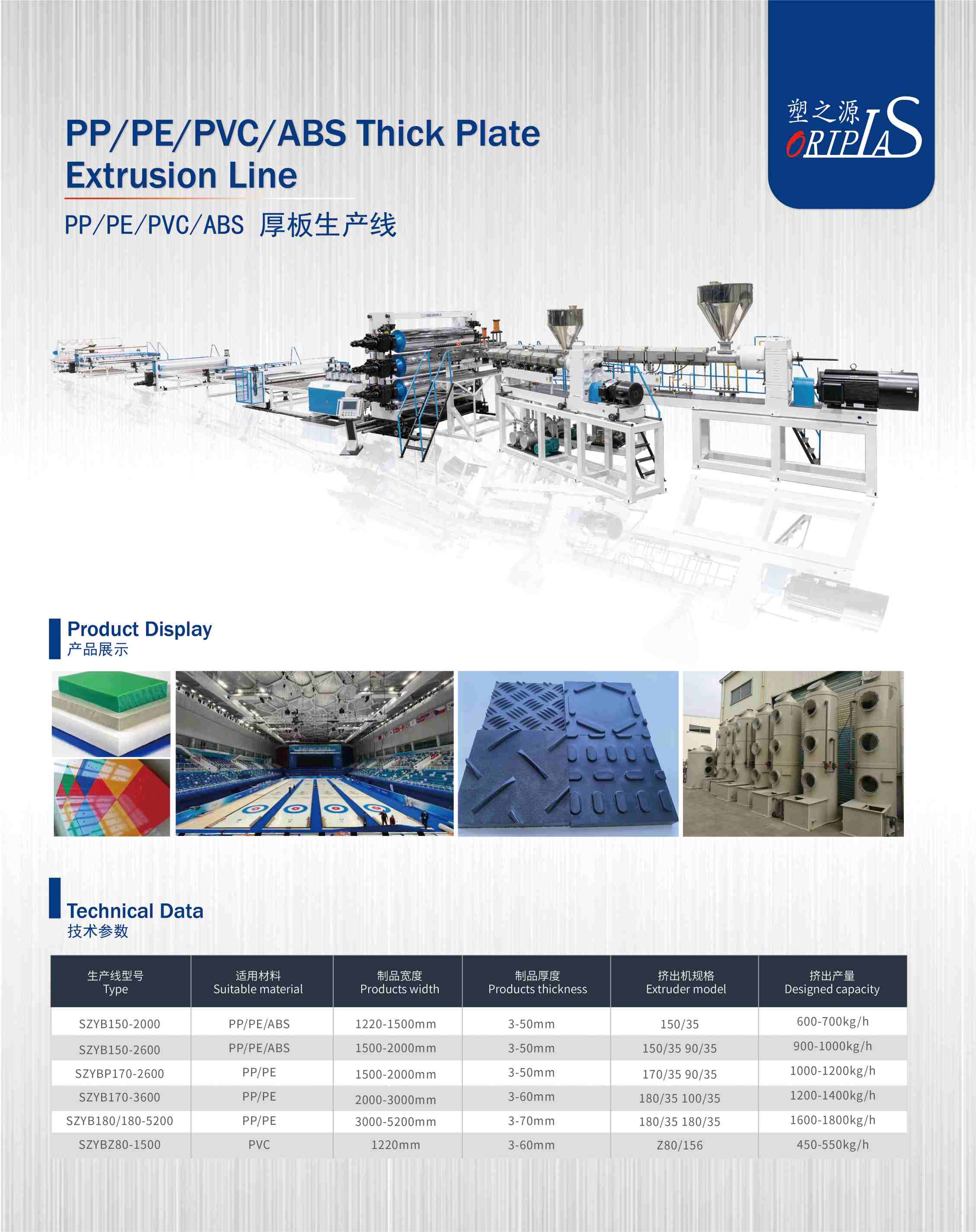 塑之源 ORIPLAS

PP/PE/PVC/ABS Thick Plate Extrusion Line

PP/PE/PVC/ABS 厚板生产线

Product Display
产品展示

Technical Data
技术参数

| 生产线型号 Type | 适用材料 Suitable material | 制品宽度 Products width | 制品厚度 Products thickness | 挤出机规格 Extruder model | 挤出产量 Designed capacity |
|---|---|---|---|---|---|
| SZYB150-2000 | PP/PE/ABS | 1220-1500mm | 3-50mm | 150/35 | 600-700kg/h |
| SZYB150-2600 | PP/PE/ABS | 1500-2000mm | 3-50mm | 150/35 90/35 | 900-1000kg/h |
| SZYBP170-2600 | PP/PE | 1500-2000mm | 3-50mm | 170/35 90/35 | 1000-1200kg/h |
| SZYB170-3600 | PP/PE | 2000-3000mm | 3-60mm | 180/35 100/35 | 1200-1400kg/h |
| SZYB180/180-5200 | PP/PE | 3000-5200mm | 3-70mm | 180/35 180/35 | 1600-1800kg/h |
| SZYBZ80-1500 | PVC | 1220mm | 3-60mm | Z80/156 | 450-550kg/h |